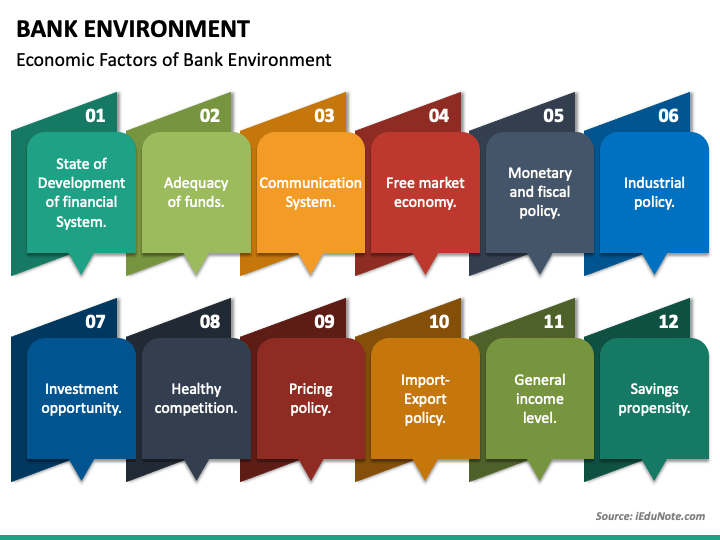 BANK ENVIRONMENT

Economic Factors of Bank Environment

01
State of Development of financial System.

02
Adequacy of funds.

03
Communication System.

04
Free market economy.

05
Monetary and fiscal policy.

06
Industrial policy.

07
Investment opportunity.

08
Healthy competition.

09
Pricing policy.

10
Import-Export policy.

11
General income level.

12
Savings propensity.

Source: iEduNote.com